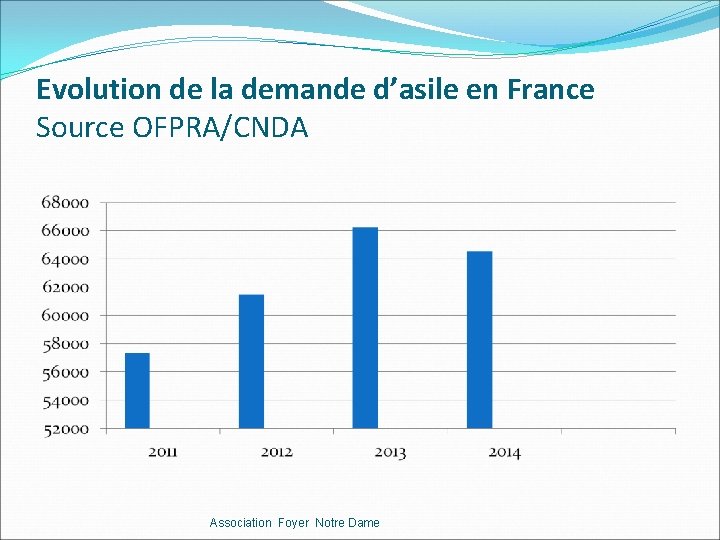 Evolution de la demande d’asile en France
Source OFPRA/CNDA

68000
66000
64000
62000
60000
58000
56000
54000
52000

2011
2012
2013
2014

Association Foyer Notre Dame